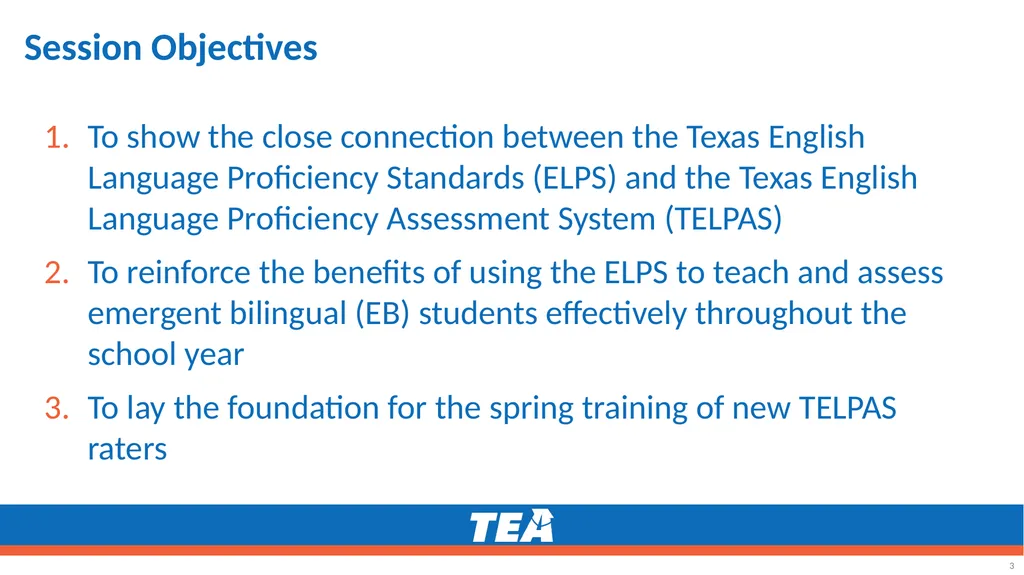 Session Objectives

1. To show the close connection between the Texas English Language Proficiency Standards (ELPS) and the Texas English Language Proficiency Assessment System (TELPAS)
2. To reinforce the benefits of using the ELPS to teach and assess emergent bilingual (EB) students effectively throughout the school year
3. To lay the foundation for the spring training of new TELPAS raters

TEA

3